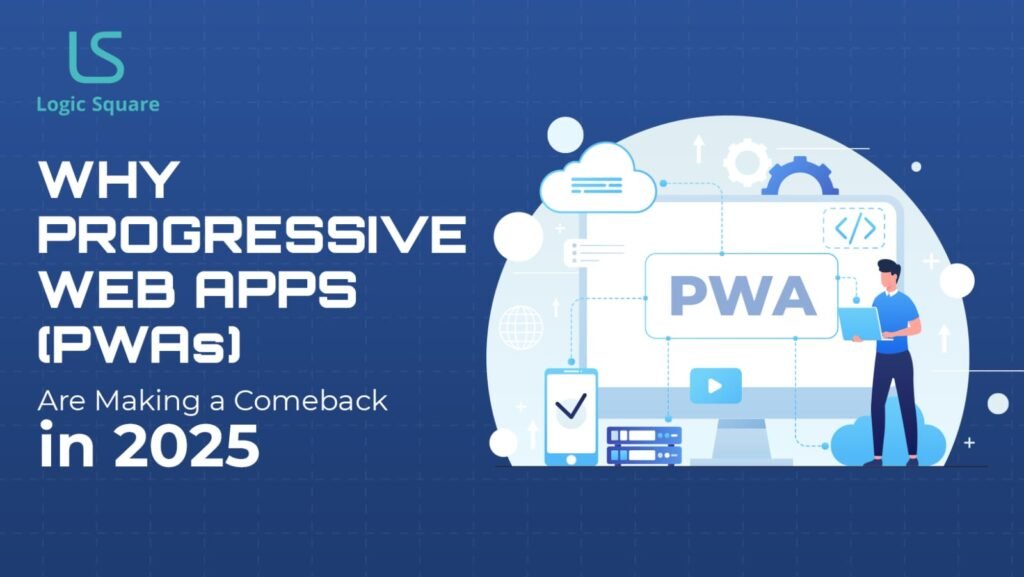 LS
Logic Square

WHY PROGRESSIVE WEB APPS (PWAs)
Are Making a Comeback
in 2025

</>
PWA